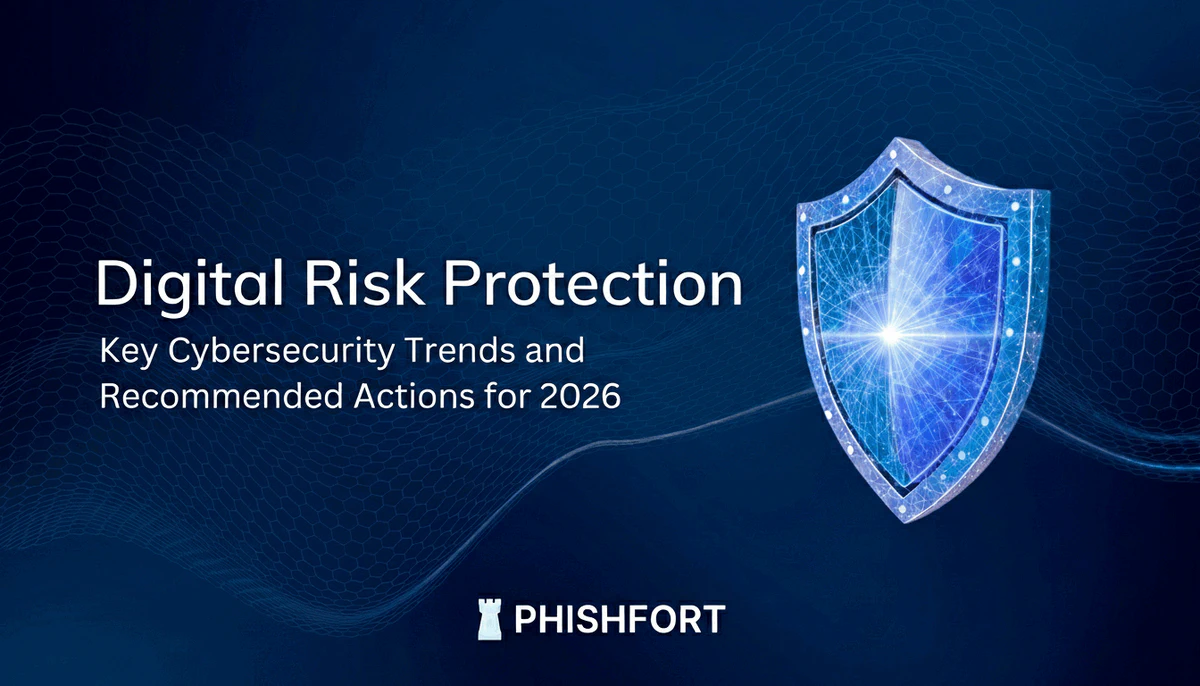 Digital Risk Protection

Key Cybersecurity Trends and Recommended Actions for 2026

PHISHFORT